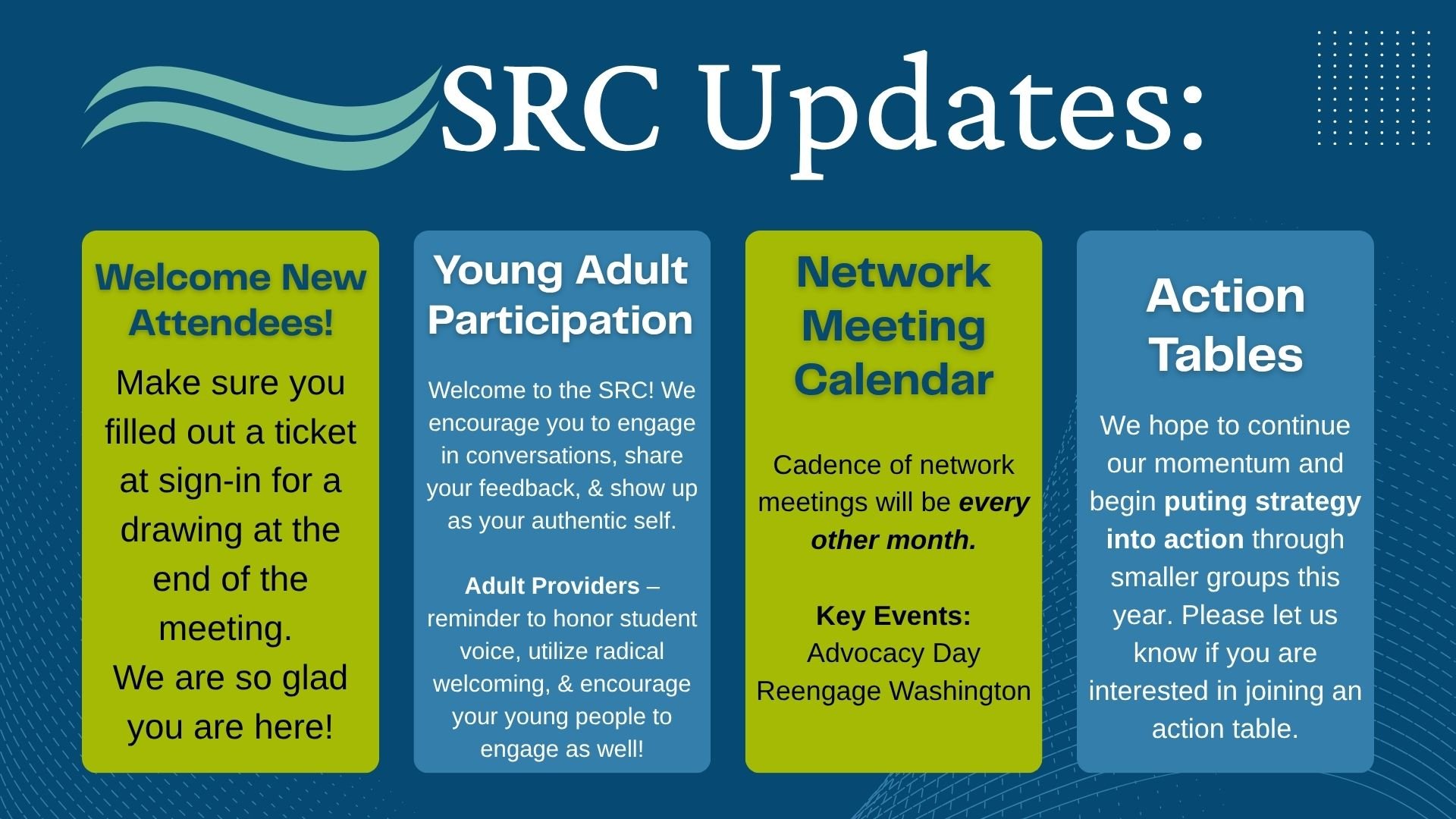 SRC Updates:

Welcome New Attendees!

Make sure you filled out a ticket at sign-in for a drawing at the end of the meeting.
We are so glad you are here!

Young Adult Participation

Welcome to the SRC! We encourage you to engage in conversations, share your feedback, & show up as your authentic self.

Adult Providers – reminder to honor student voice, utilize radical welcoming, & encourage your young people to engage as well!

Network Meeting Calendar

Cadence of network meetings will be every other month.

Key Events:
Advocacy Day
Reengage Washington

Action Tables

We hope to continue our momentum and begin puting strategy into action through smaller groups this year. Please let us know if you are interested in joining an action table.